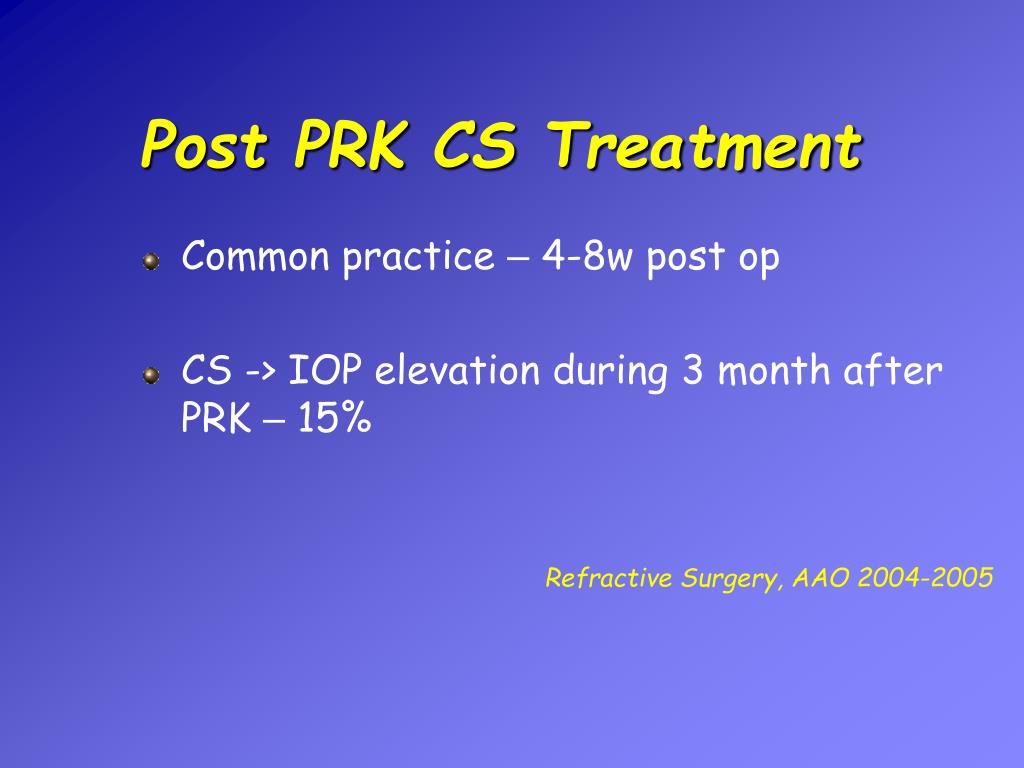 Post PRK CS Treatment

Common practice – 4-8w post op

CS -> IOP elevation during 3 month after PRK – 15%

Refractive Surgery, AAO 2004-2005